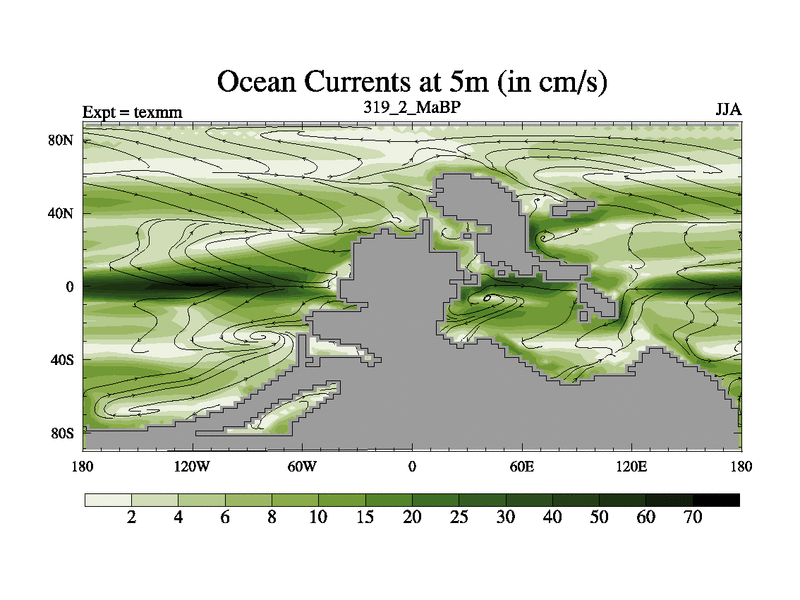 Ocean Currents at 5m (in cm/s)

Expt = texmm

319_2_MaBP

JJA

80N
40N
0
40S
80S

180 120W 60W 0 60E 120E 180

2 4 6 8 10 15 20 25 30 40 50 60 70